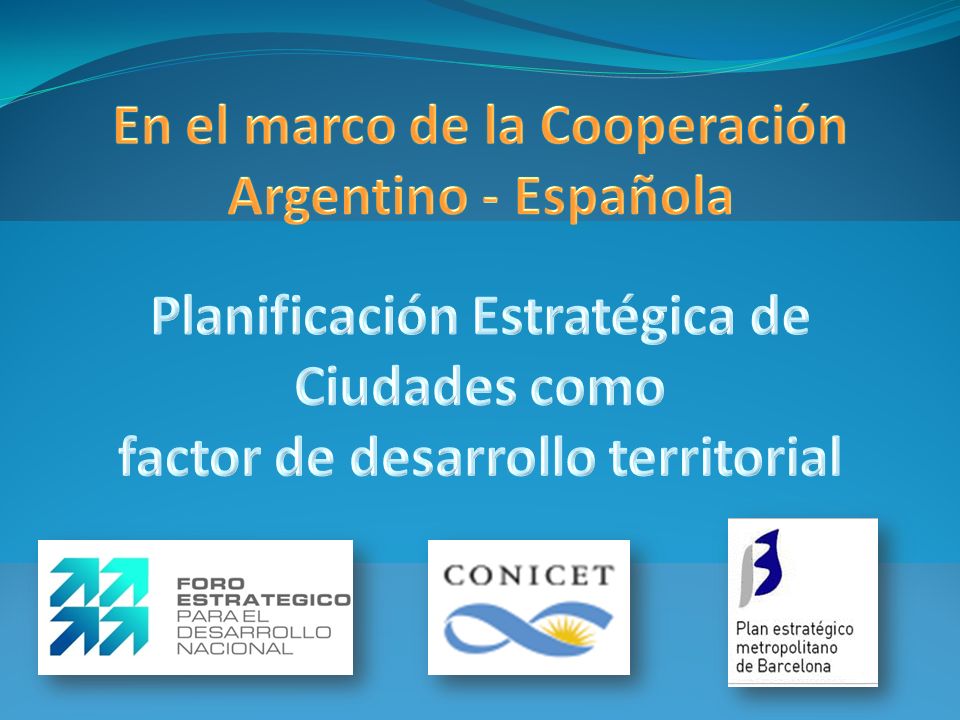 En el marco de la Cooperación Argentino - Española

Planificación Estratégica de Ciudades como factor de desarrollo territorial

FORO ESTRATEGICO PARA EL DESARROLLO NACIONAL

CONICET

Plan estratégico metropolitano de Barcelona